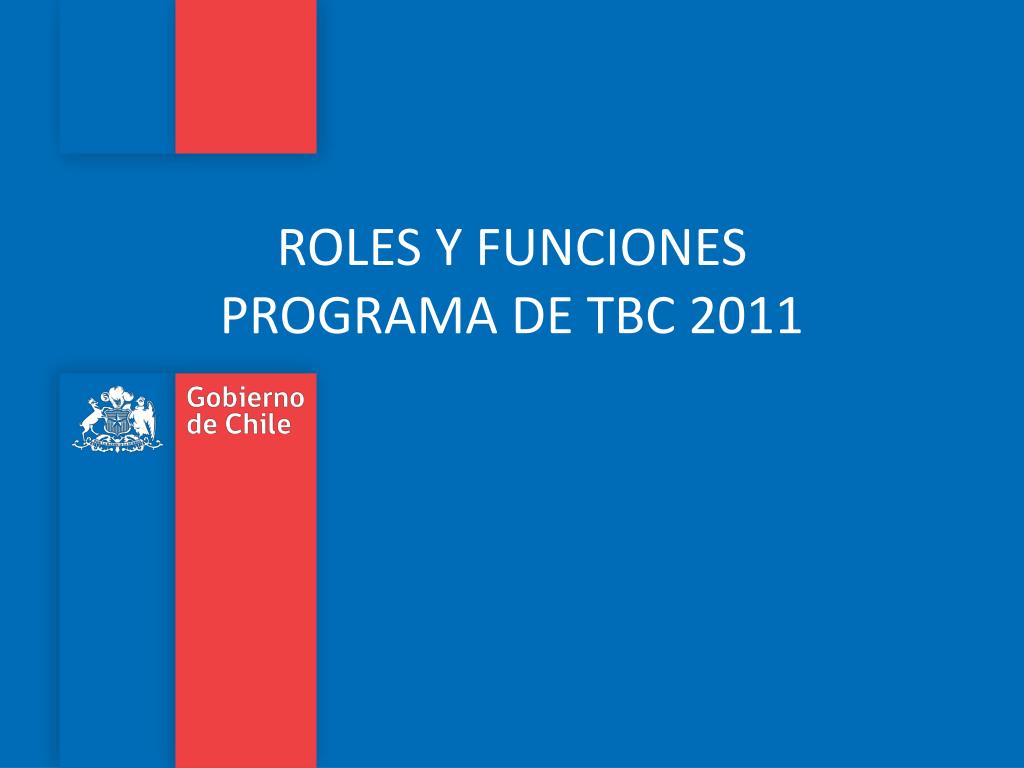 ROLES Y FUNCIONES
PROGRAMA DE TBC 2011

Gobierno
de Chile